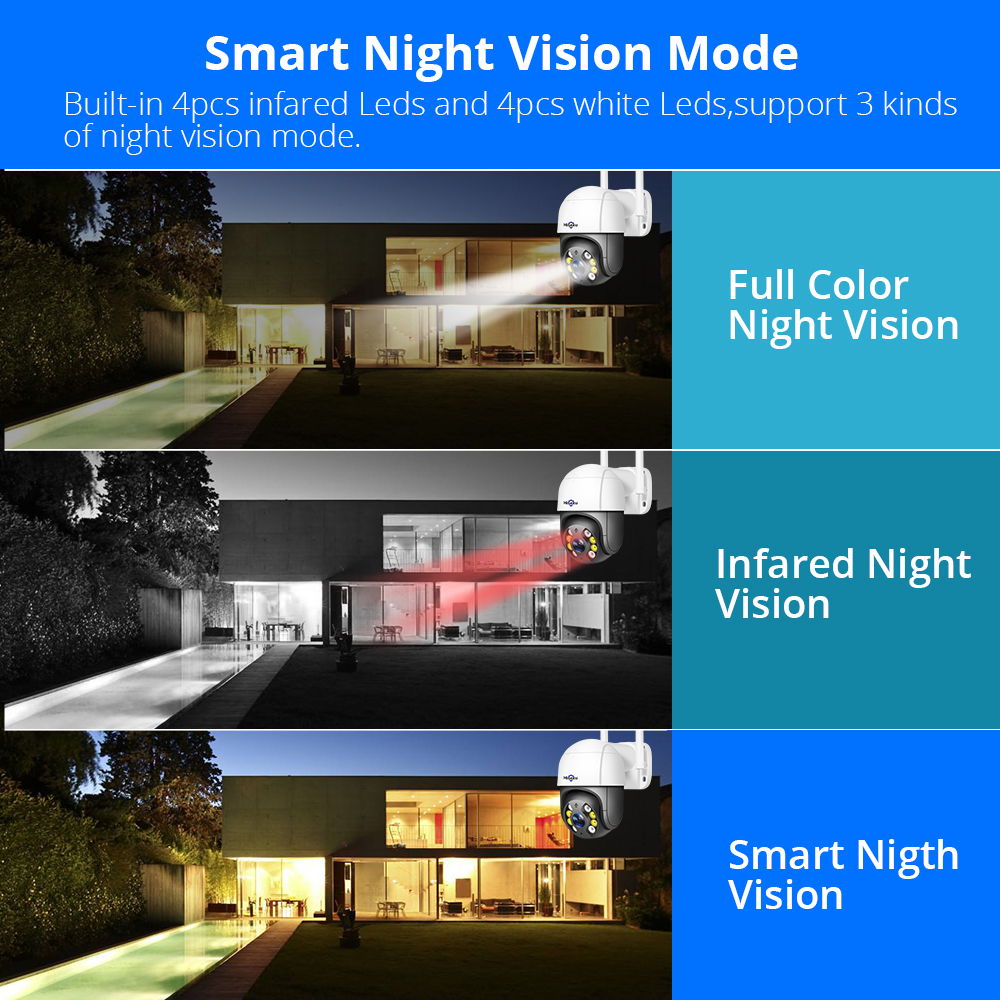 Smart Night Vision Mode

Built-in 4pcs infared Leds and 4pcs white Leds,support 3 kinds of night vision mode.

Full Color Night Vision

Infared Night Vision

Smart Nigth Vision